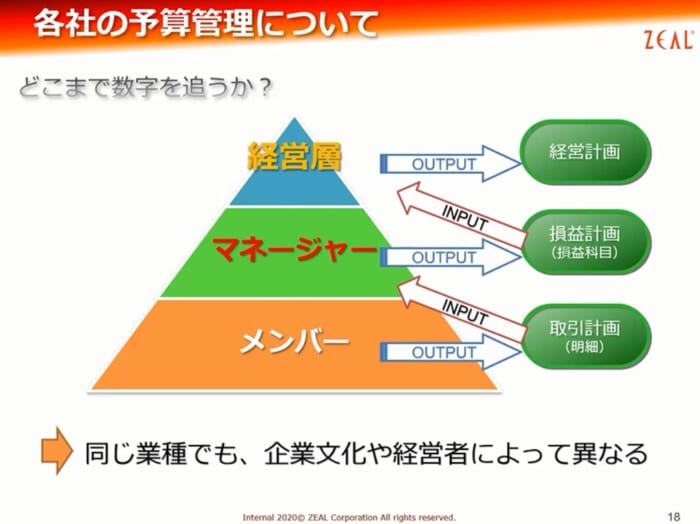 各社の予算管理について

ZEAL

どこまで数字を追うか？

経営層

OUTPUT

経営計画

INPUT

マネージャー

OUTPUT

損益計画
（損益科目）

INPUT

メンバー

OUTPUT

取引計画
（明細）

同じ業種でも、企業文化や経営者によって異なる

Internal 2020© ZEAL Corporation All rights reserved.

18